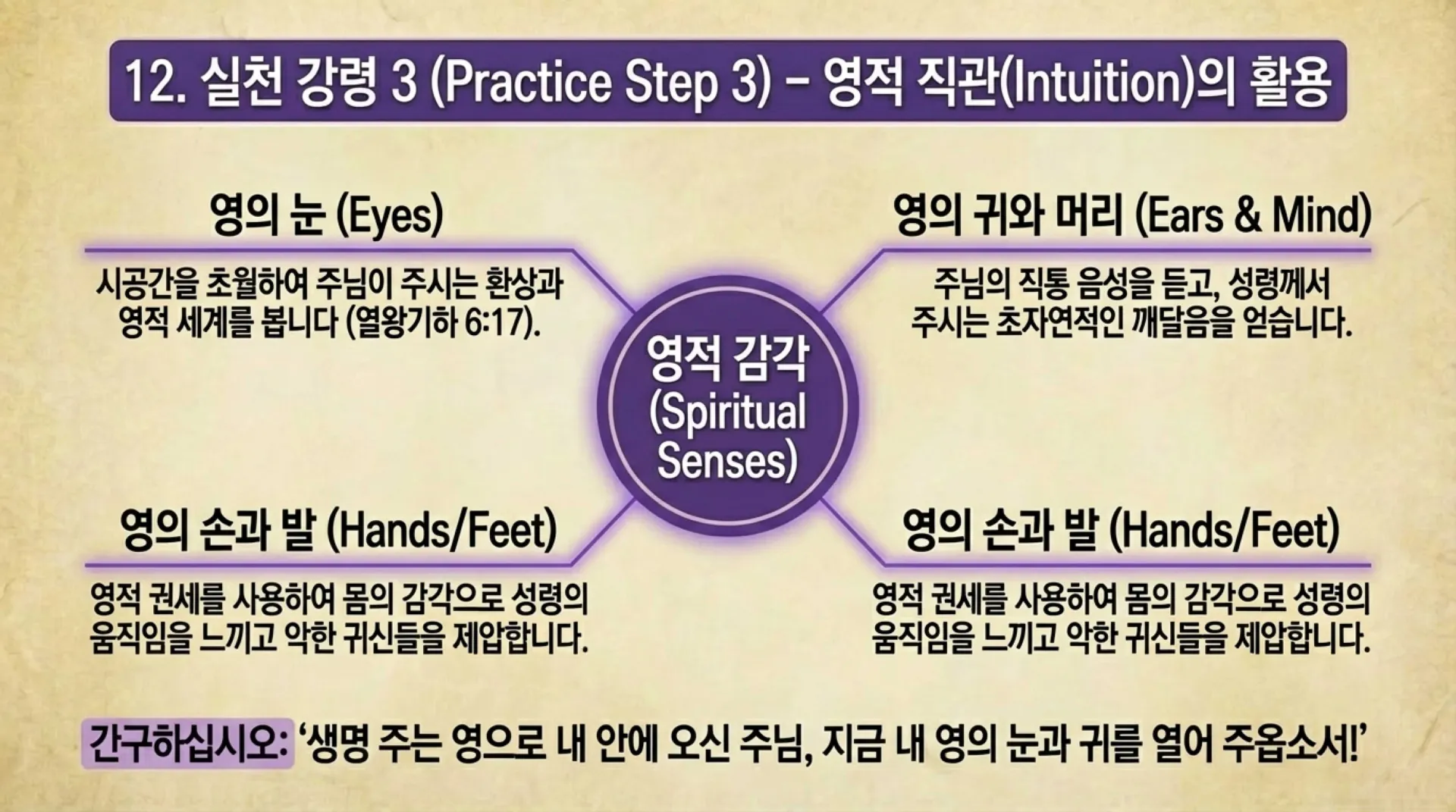 12. 실천 강령 3 (Practice Step 3) – 영적 직관(Intuition)의 활용

영의 눈 (Eyes)

시공간을 초월하여 주님이 주시는 환상과 영적 세계를 봅니다 (열왕기하 6:17).

영의 귀와 머리 (Ears & Mind)

주님의 직통 음성을 듣고, 성령께서 주시는 초자연적인 깨달음을 얻습니다.

영적 감각 (Spiritual Senses)

영의 손과 발 (Hands/Feet)

영적 권세를 사용하여 몸의 감각으로 성령의 움직임을 느끼고 악한 귀신들을 제압합니다.

영의 손과 발 (Hands/Feet)

영적 권세를 사용하여 몸의 감각으로 성령의 움직임을 느끼고 악한 귀신들을 제압합니다.

간구하십시오: '생명 주는 영으로 내 안에 오신 주님, 지금 내 영의 눈과 귀를 열어 주옵소서!'